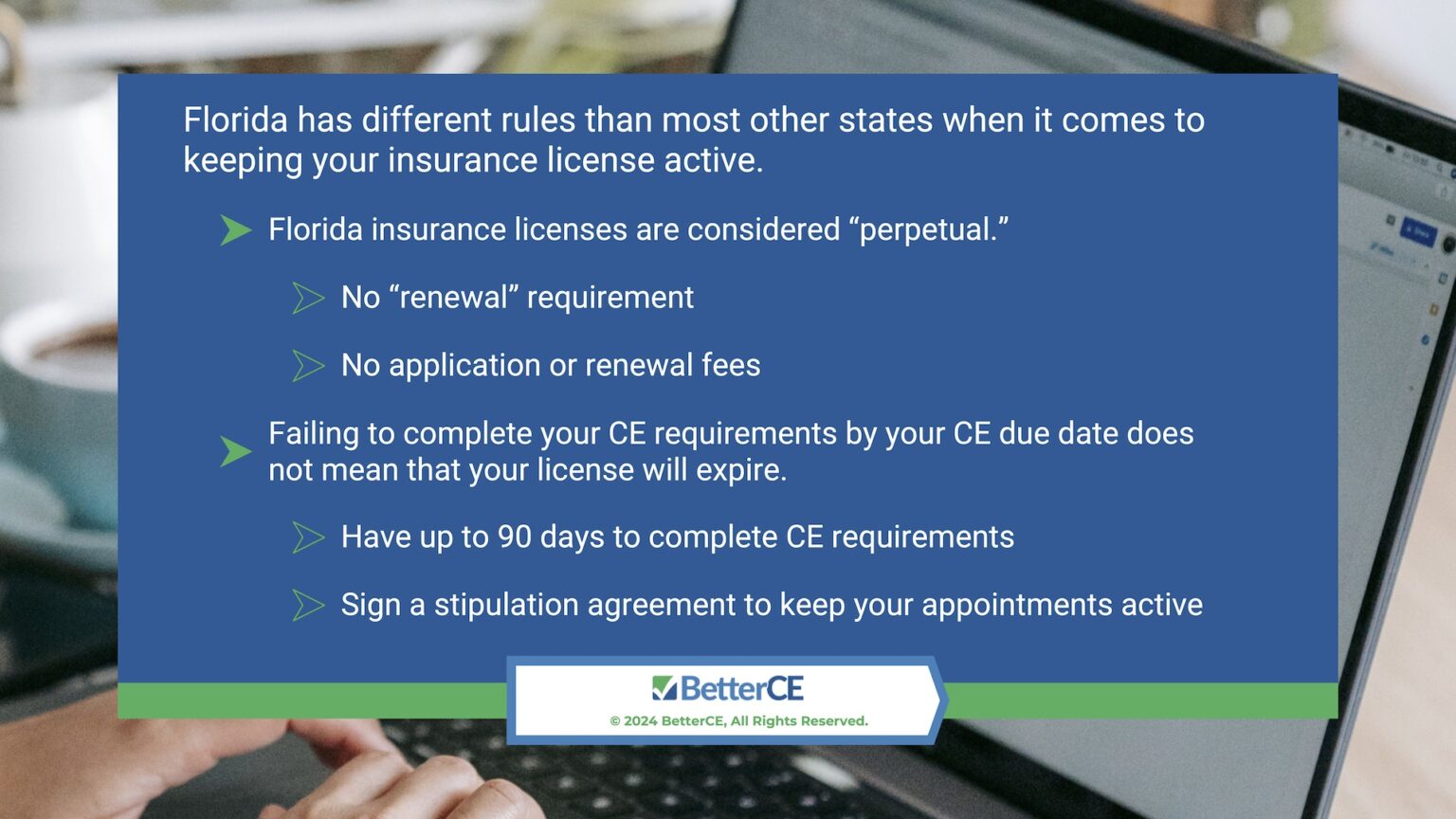 Florida has different rules than most other states when it comes to keeping your insurance license active.

Florida insurance licenses are considered “perpetual.”

No “renewal” requirement

No application or renewal fees

Failing to complete your CE requirements by your CE due date does not mean that your license will expire.

Have up to 90 days to complete CE requirements

Sign a stipulation agreement to keep your appointments active

BetterCE
© 2024 BetterCE, All Rights Reserved.